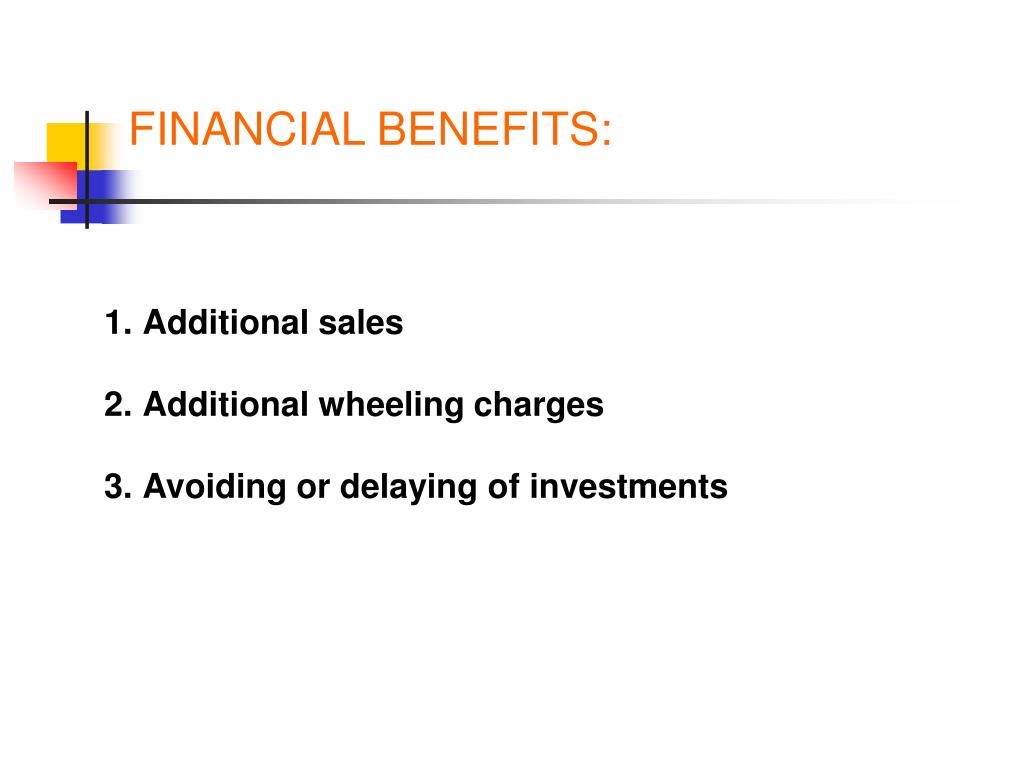 FINANCIAL BENEFITS:

1. Additional sales

2. Additional wheeling charges

3. Avoiding or delaying of investments